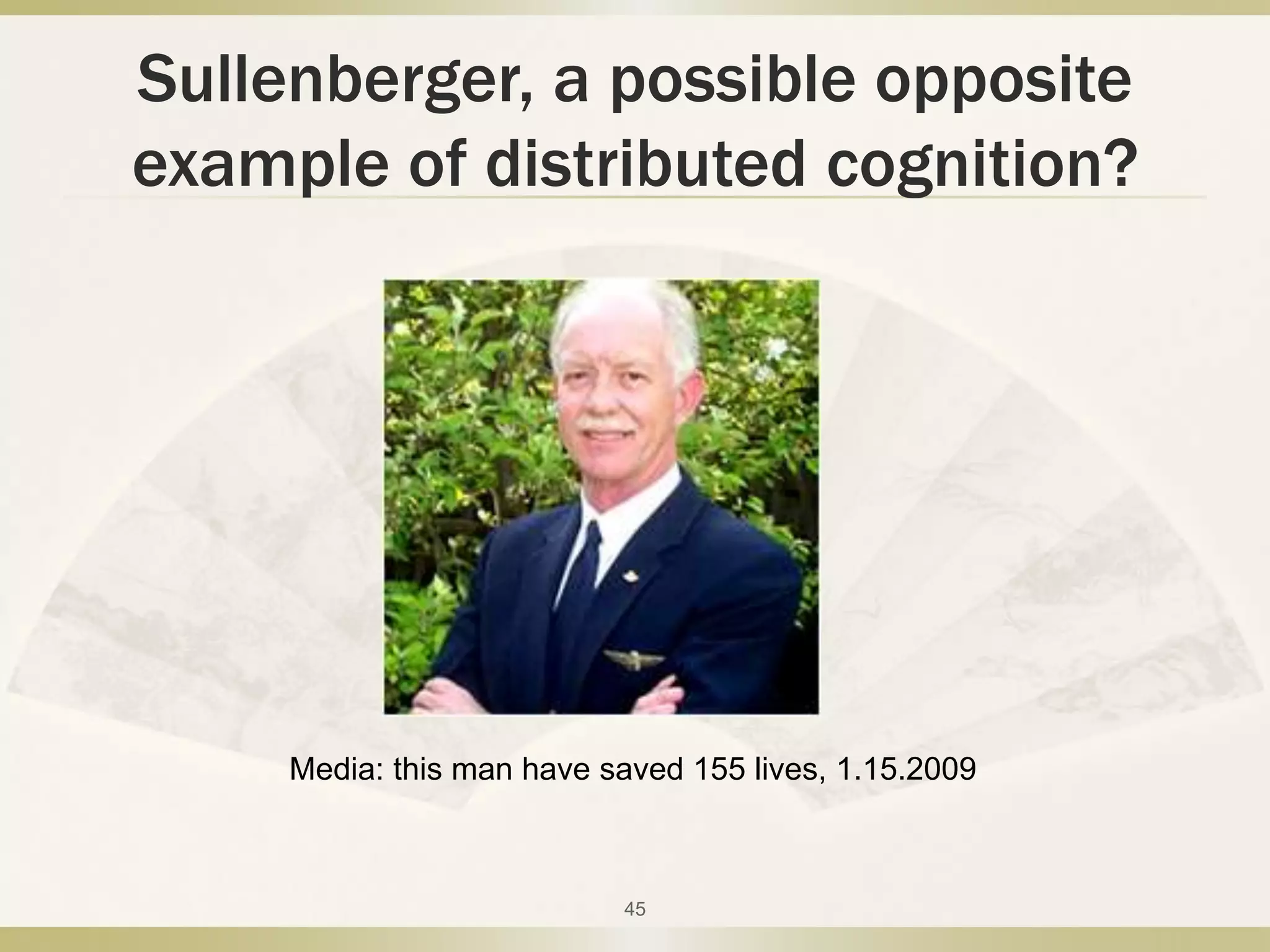 Sullenberger, a possible opposite example of distributed cognition?

Media: this man have saved 155 lives, 1.15.2009

45